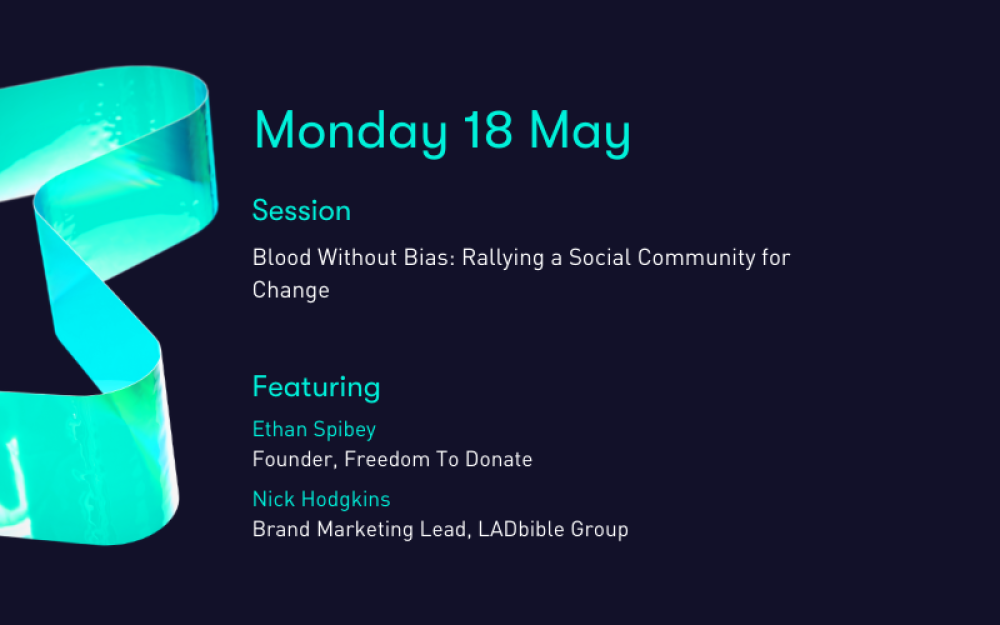 Monday 18 May

Session

Blood Without Bias: Rallying a Social Community for Change

Featuring

Ethan Spibey
Founder, Freedom To Donate

Nick Hodgkins
Brand Marketing Lead, LADbible Group